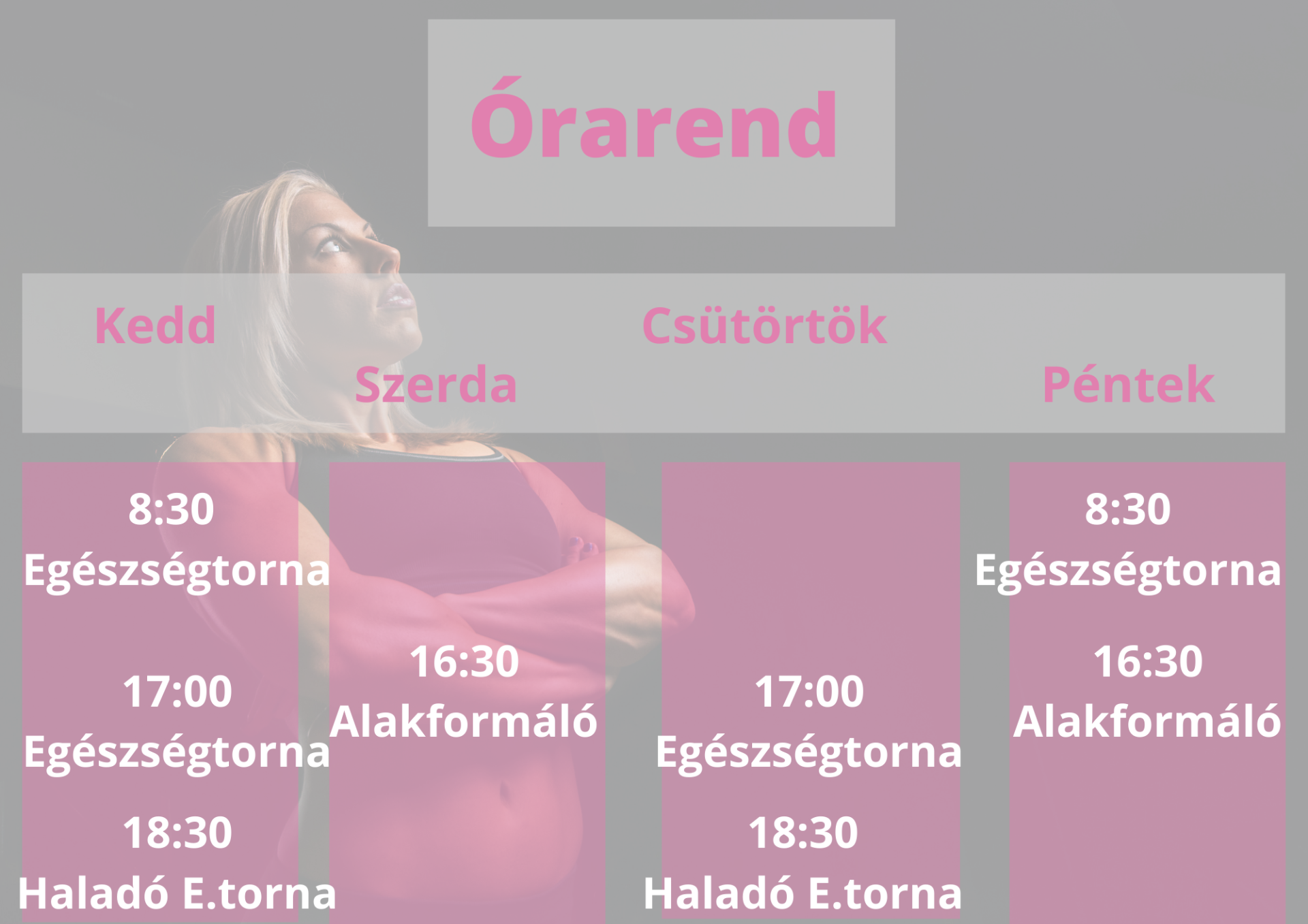 Órarend

Kedd

Szerda

Csütörtök

Péntek

8:30
Egészségtorna

17:00
Egészségtorna

18:30
Haladó E.torna

16:30
Alakformáló

17:00
Egészségtorna

18:30
Haladó E.torna

8:30
Egészségtorna

16:30
Alakformáló